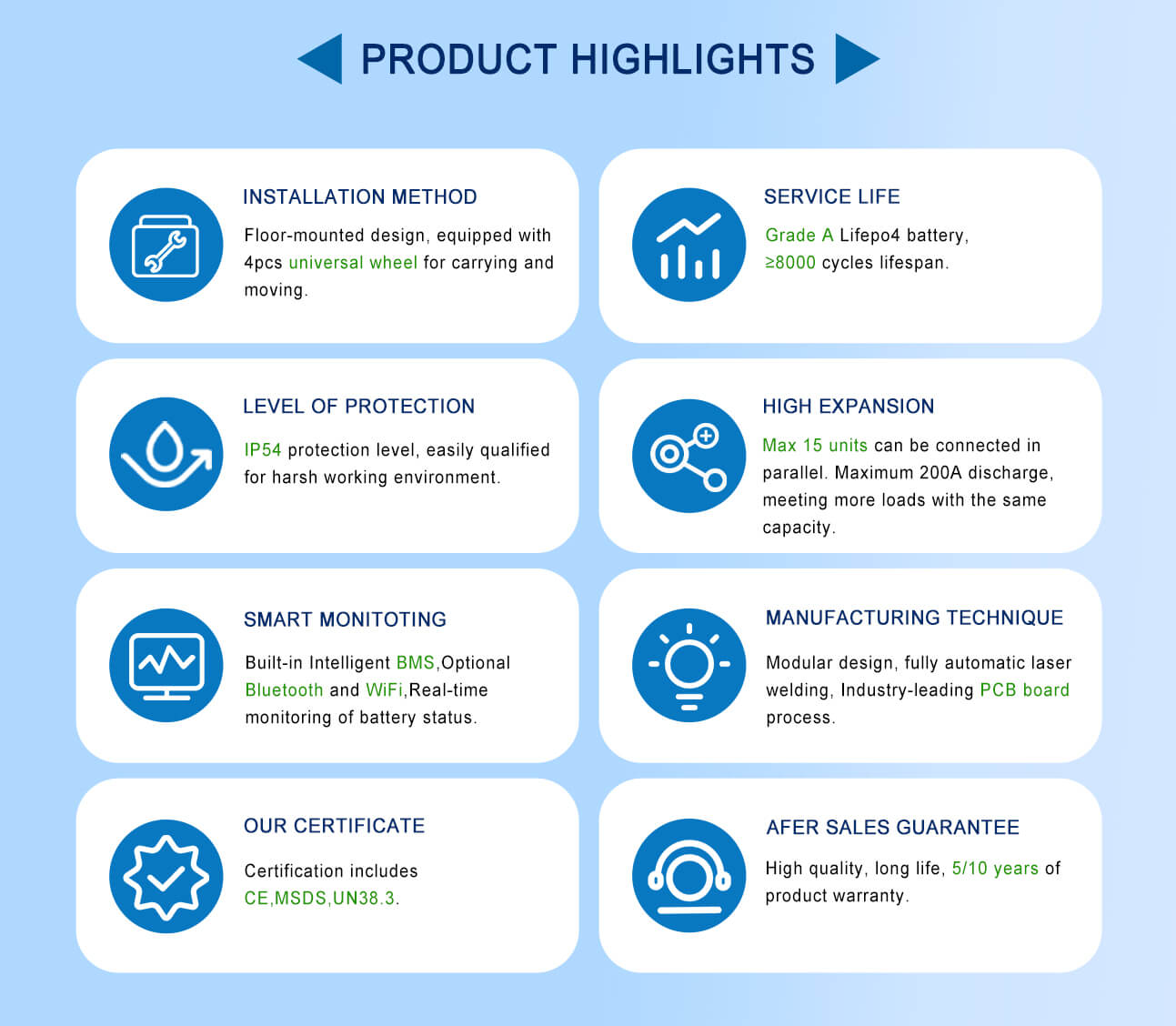 PRODUCT HIGHLIGHTS

INSTALLATION METHOD

Floor-mounted design, equipped with 4pcs universal wheel for carrying and moving.

SERVICE LIFE

Grade A Lifepo4 battery, ≥8000 cycles lifespan.

LEVEL OF PROTECTION

IP54 protection level, easily qualified for harsh working environment.

HIGH EXPANSION

Max 15 units can be connected in parallel. Maximum 200A discharge, meeting more loads with the same capacity.

SMART MONITOTING

Built-in Intelligent BMS,Optional Bluetooth and WiFi,Real-time monitoring of battery status.

MANUFACTURING TECHNIQUE

Modular design, fully automatic laser welding, Industry-leading PCB board process.

OUR CERTIFICATE

Certification includes CE,MSDS,UN38.3.

AFER SALES GUARANTEE

High quality, long life, 5/10 years of product warranty.